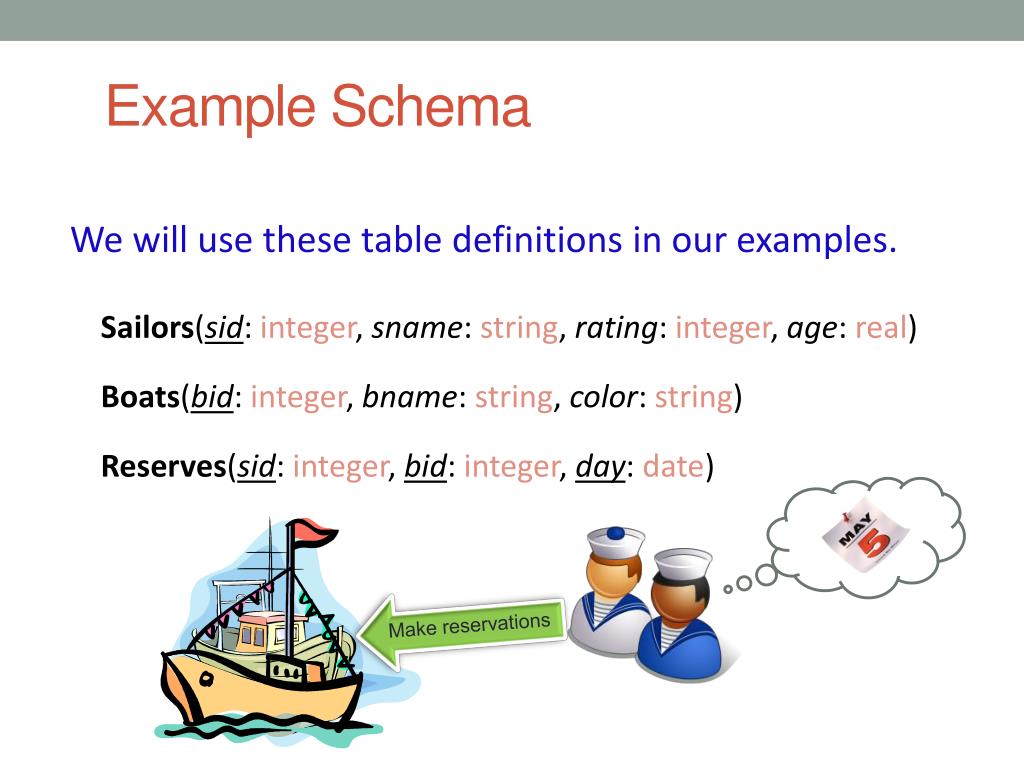 Example Schema

We will use these table definitions in our examples.

Sailors(sid: integer, sname: string, rating: integer, age: real)

Boats(bid: integer, bname: string, color: string)

Reserves(sid: integer, bid: integer, day: date)

Make reservations

MAY
5